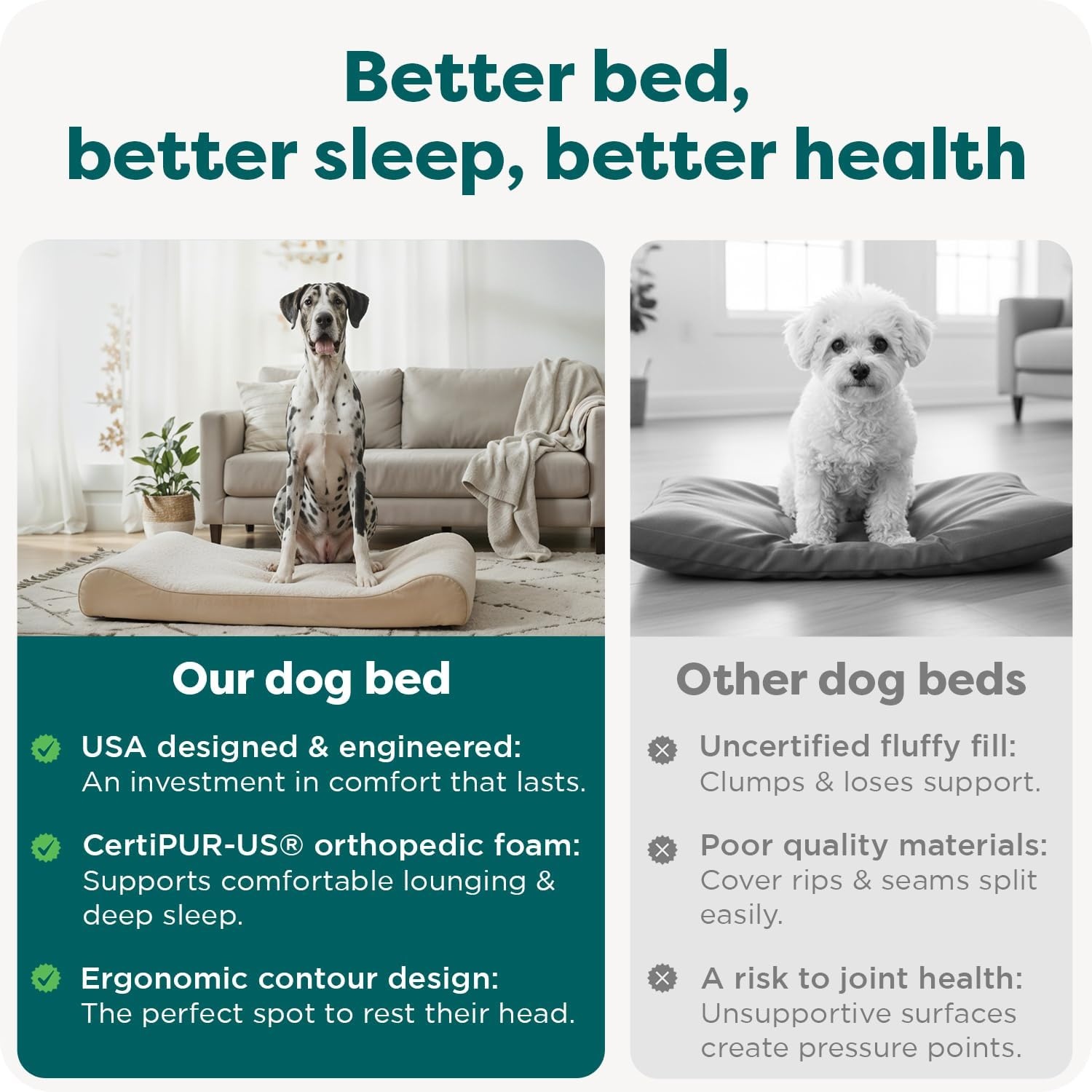 Better bed, better sleep, better health

Our dog bed

USA designed & engineered: An investment in comfort that lasts.

CertiPUR-US® orthopedic foam: Supports comfortable lounging & deep sleep.

Ergonomic contour design: The perfect spot to rest their head.

Other dog beds

Uncertified fluffy fill: Clumps & loses support.

Poor quality materials: Cover rips & seams split easily.

A risk to joint health: Unsupportive surfaces create pressure points.